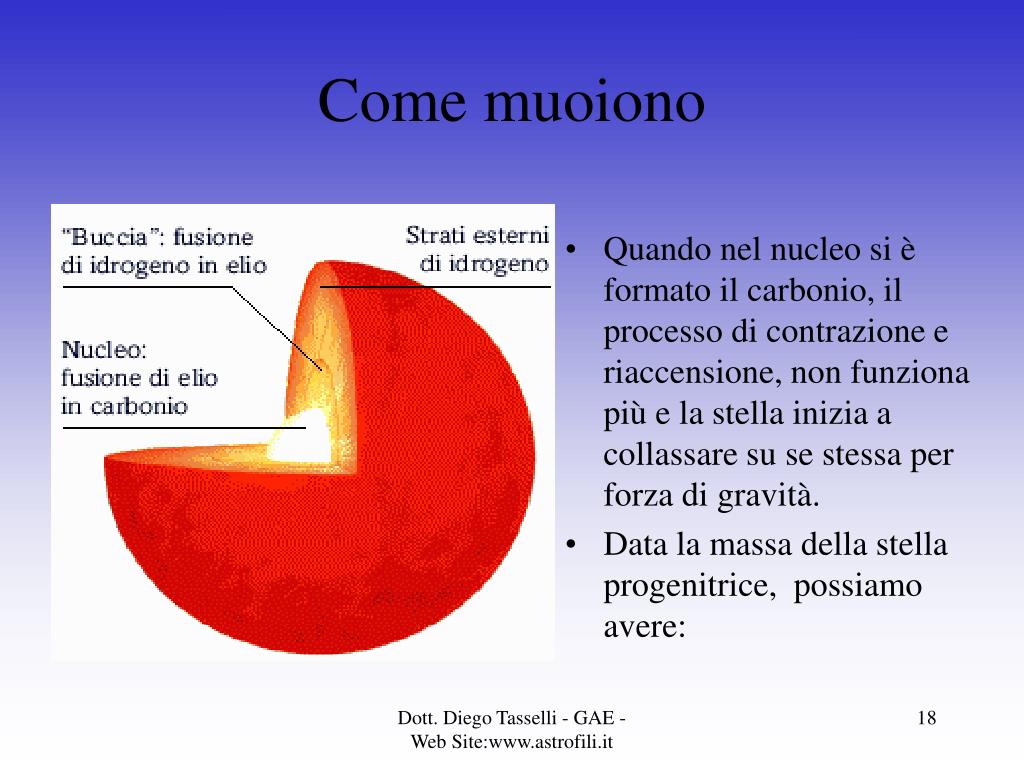 Come muoiono

"Buccia": fusione di idrogeno in elio

Strati esterni di idrogeno

Nucleo: fusione di elio in carbonio

• Quando nel nucleo si è formato il carbonio, il processo di contrazione e riaccensione, non funziona più e la stella inizia a collassare su se stessa per forza di gravità.
• Data la massa della stella progenitrice, possiamo avere:

Dott. Diego Tasselli - GAE - Web Site:www.astrofili.it

18